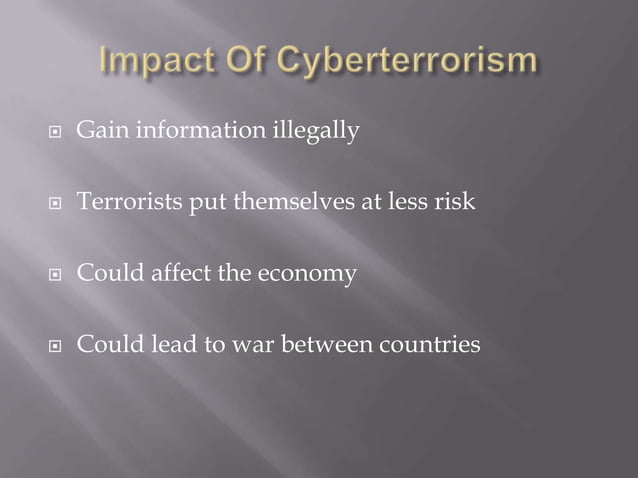 Impact Of Cyberterrorism

Gain information illegally

Terrorists put themselves at less risk

Could affect the economy

Could lead to war between countries